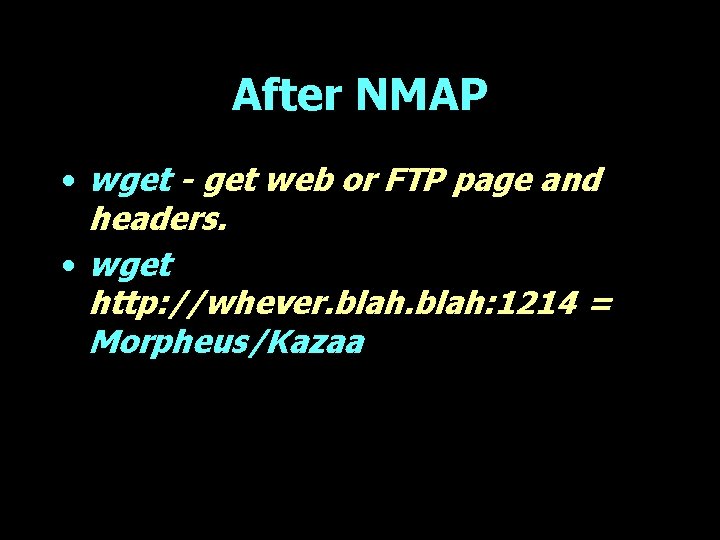 After NMAP

• wget - get web or FTP page and headers.

• wget http://whever.blah.blah:1214 = Morpheus/Kazaa